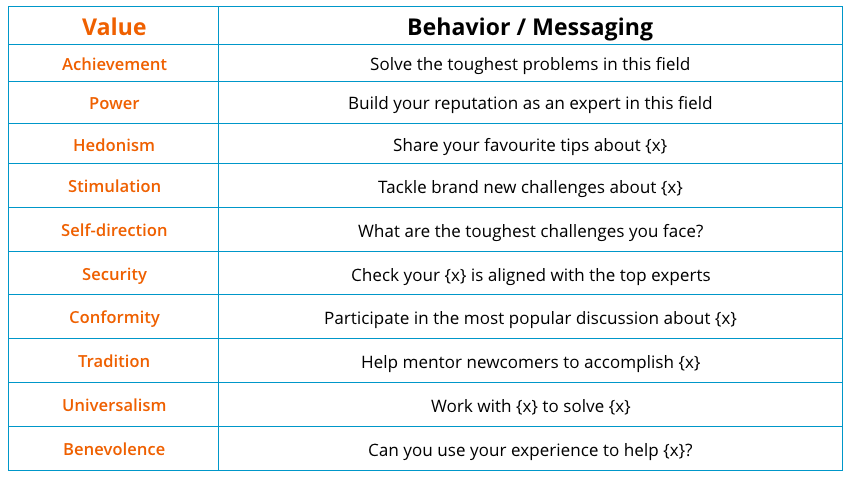 | Value | Behavior / Messaging |
|---|---|
| Achievement | Solve the toughest problems in this field |
| Power | Build your reputation as an expert in this field |
| Hedonism | Share your favourite tips about {x} |
| Stimulation | Tackle brand new challenges about {x} |
| Self-direction | What are the toughest challenges you face? |
| Security | Check your {x} is aligned with the top experts |
| Conformity | Participate in the most popular discussion about {x} |
| Tradition | Help mentor newcomers to accomplish {x} |
| Universalism | Work with {x} to solve {x} |
| Benevolence | Can you use your experience to help {x}? |